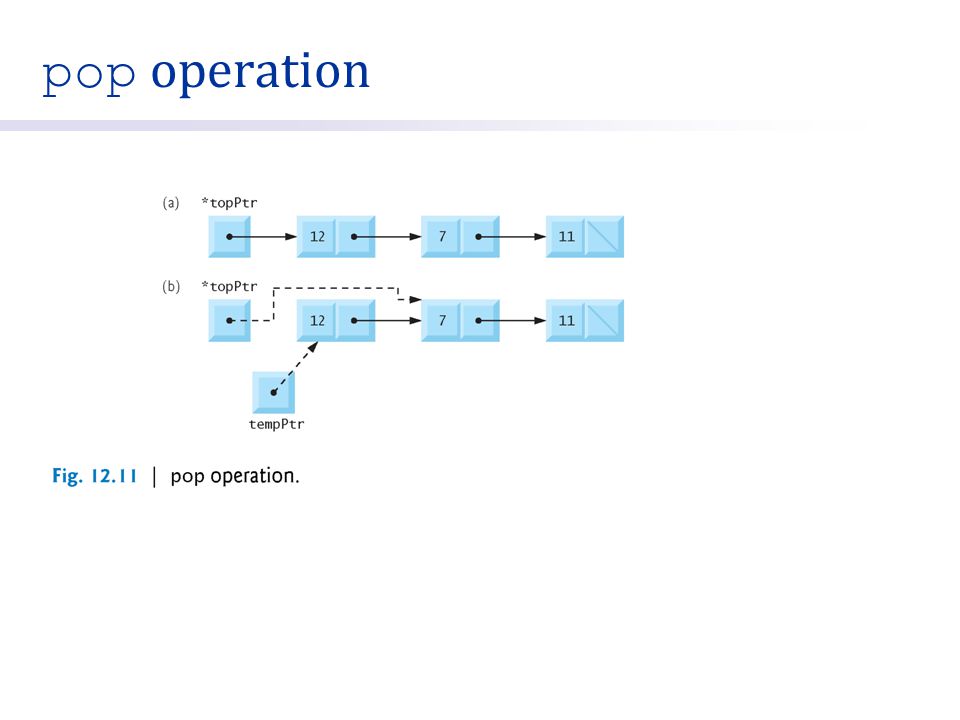 pop operation

(a) *topPtr

12

7

11

(b) *topPtr

12

7

11

tempPtr

Fig. 12.11 | pop operation.